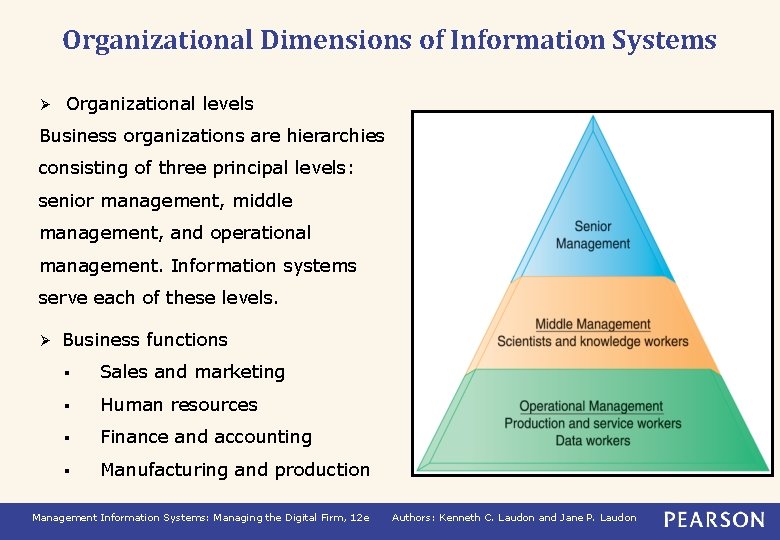 Organizational Dimensions of Information Systems

➢ Organizational levels
Business organizations are hierarchies consisting of three principal levels: senior management, middle management, and operational management. Information systems serve each of these levels.

➢ Business functions
▪ Sales and marketing
▪ Human resources
▪ Finance and accounting
▪ Manufacturing and production

Senior Management

Middle Management
Scientists and knowledge workers

Operational Management
Production and service workers
Data workers

Management Information Systems: Managing the Digital Firm, 12e Authors: Kenneth C. Laudon and Jane P. Laudon PEARSON